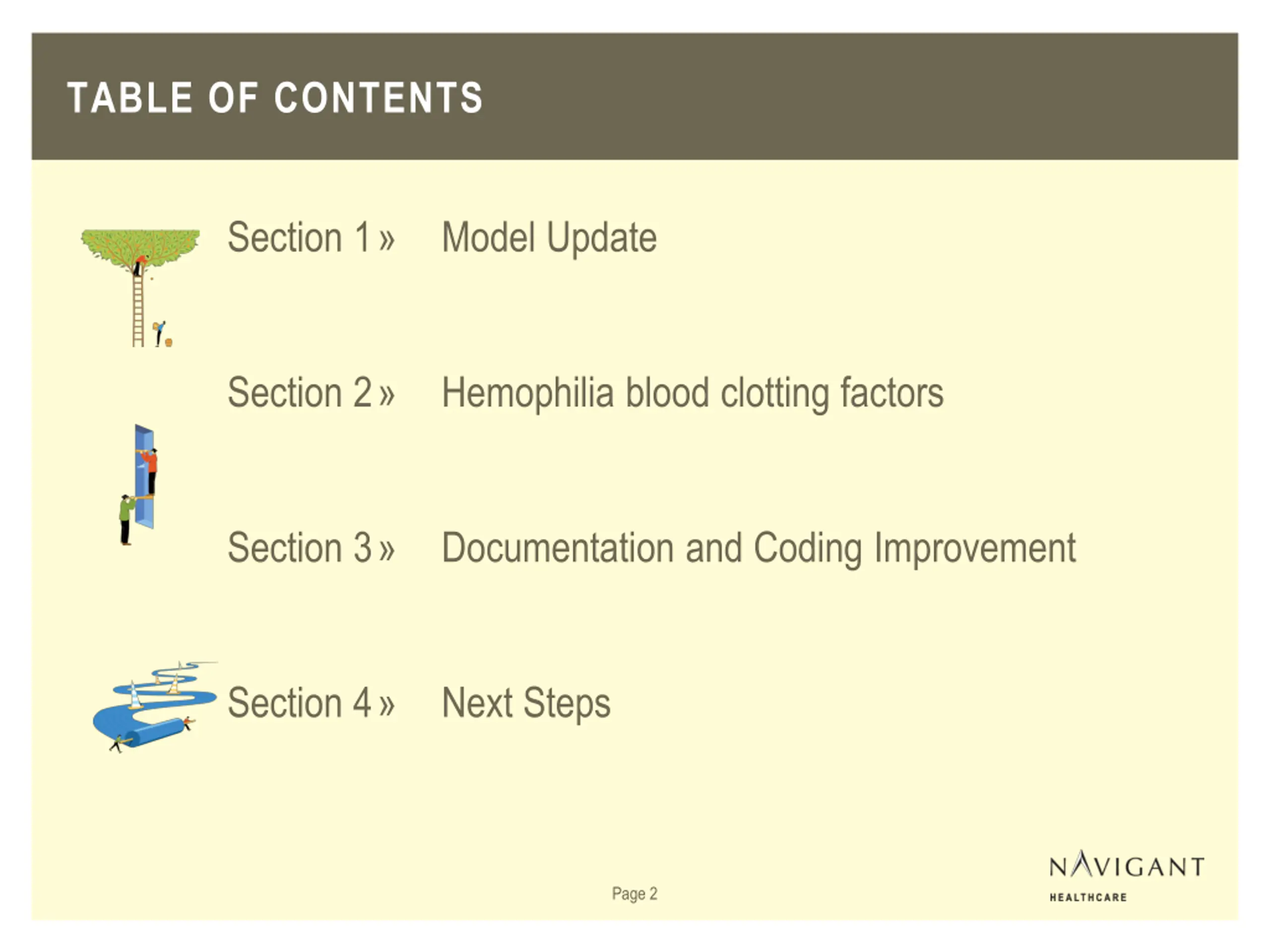 TABLE OF CONTENTS

Section 1 » Model Update

Section 2 » Hemophilia blood clotting factors

Section 3 » Documentation and Coding Improvement

Section 4 » Next Steps

Page 2

NAVIGANT
HEALTHCARE